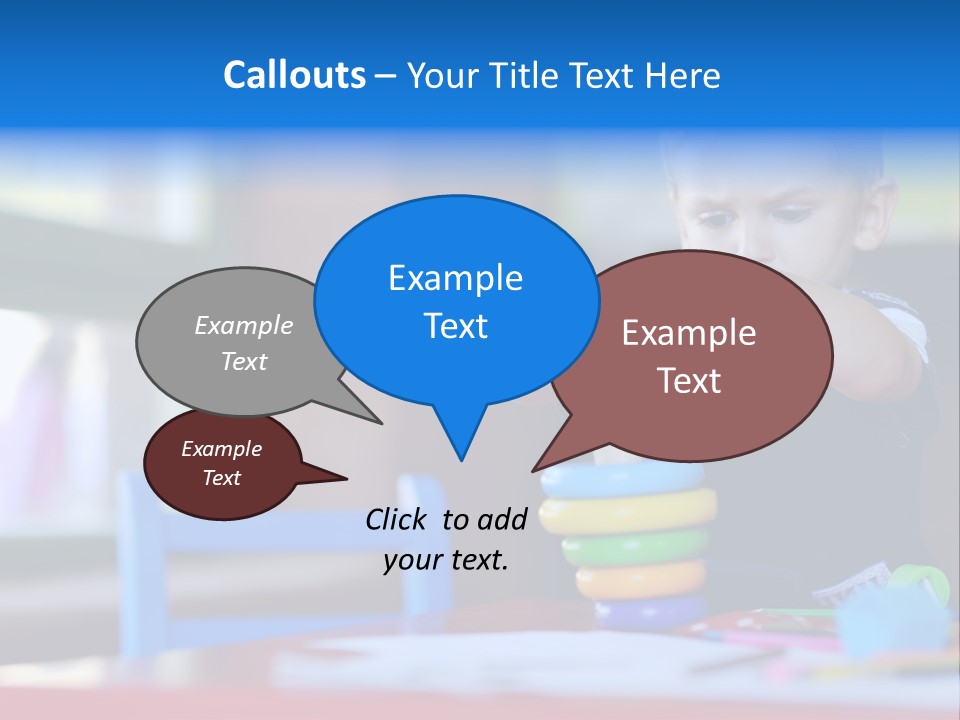 Callouts – Your Title Text Here

Example Text

Example Text

Example Text

Example Text

Click to add your text.